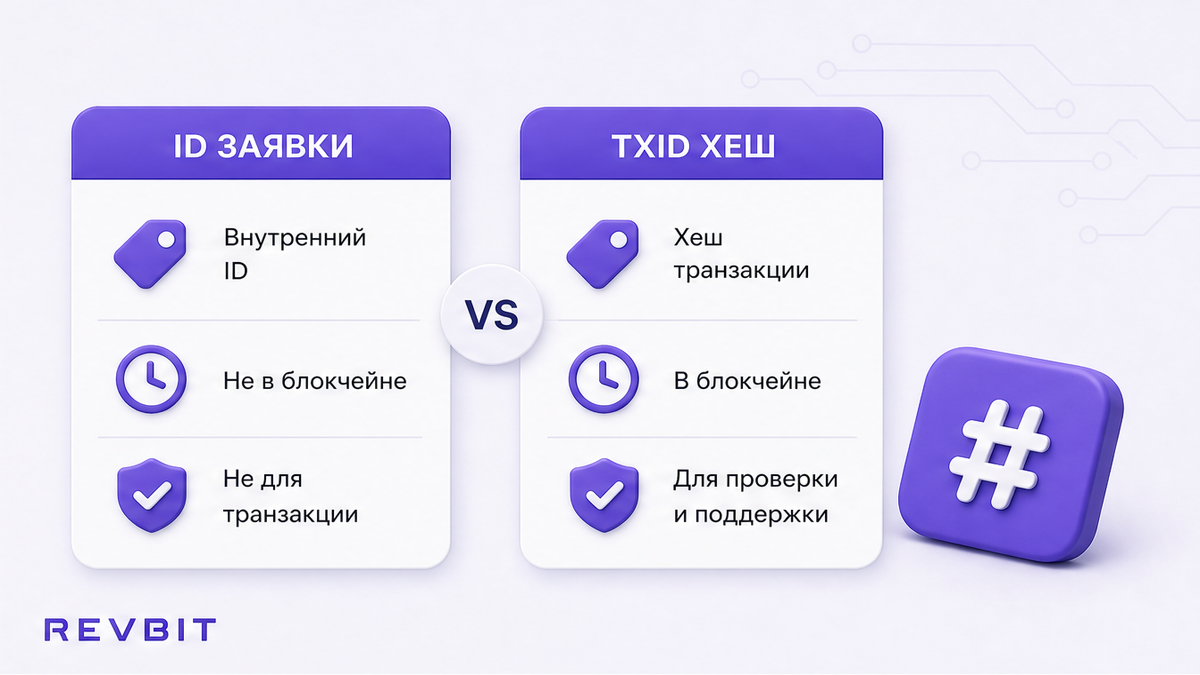 ID ЗАЯВКИ

Внутренний ID

Не в блокчейне

Не для транзакции

VS

TXID ХЕШ

Хеш транзакции

В блокчейне

Для проверки и поддержки

#

REVBIT